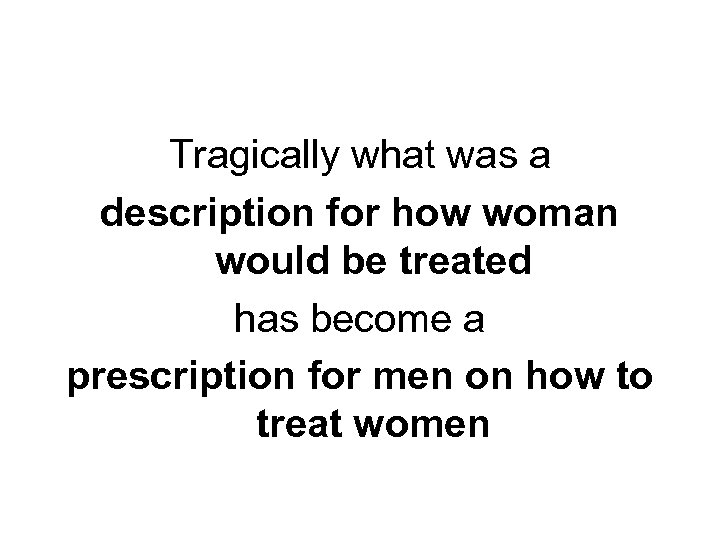 Tragically what was a

description for how woman would be treated

has become a

prescription for men on how to treat women